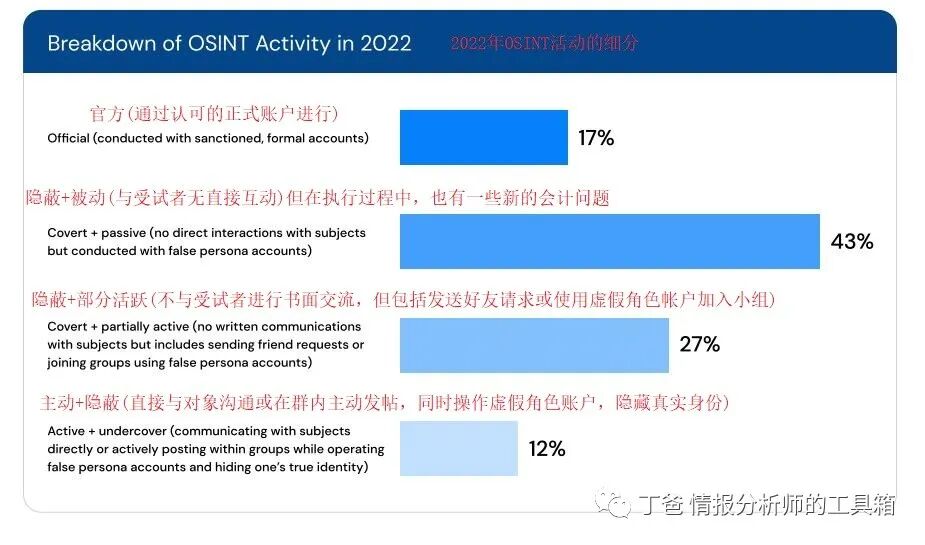 Breakdown of OSINT Activity in 2022 2022年OSINT活动的细分

官方(通过认可的正式账户进行)
Official (conducted with sanctioned, formal accounts)
17%

隐蔽+被动(与受试者无直接互动)但在执行过程中，也有一些新的会计问题
Covert + passive (no direct interactions with subjects but conducted with false persona accounts)
43%

隐蔽+部分活跃(不与受试者进行书面交流，但包括发送好友请求或使用虚假角色帐户加入小组)
Covert + partially active (no written communications with subjects but includes sending friend requests or joining groups using false persona accounts)
27%

主动+隐蔽(直接与对象沟通或在群内主动发帖，同时操作虚假角色账户，隐藏真实身份)
Active + undercover (communicating with subjects directly or actively posting within groups while operating false persona accounts and hiding one's true identity)
12%

丁爸 情报分析师的工具箱